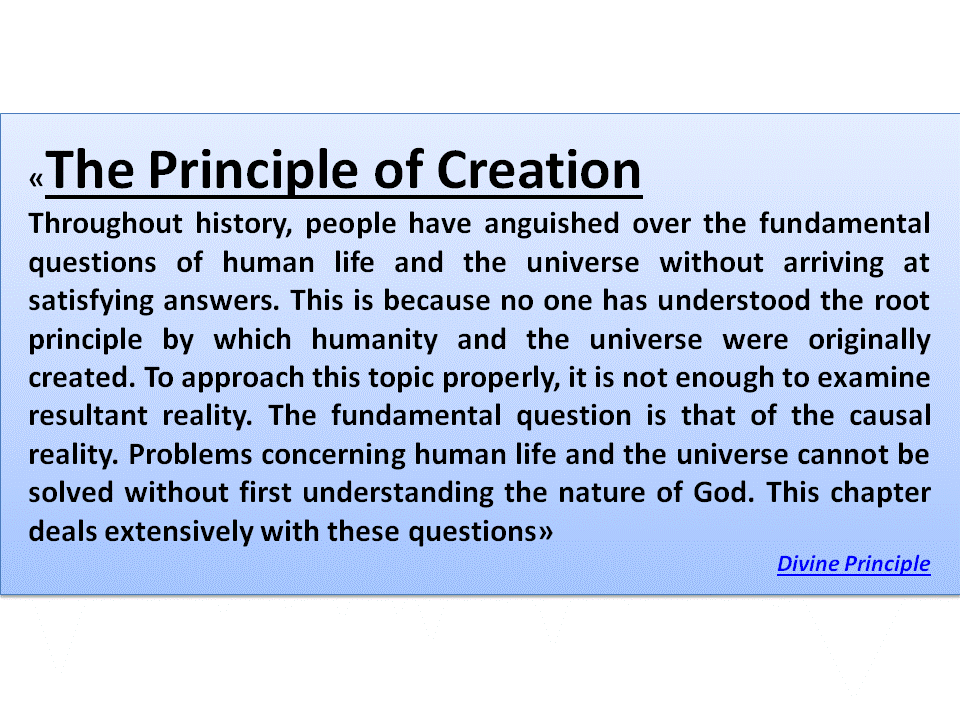 «The Principle of Creation

Throughout history, people have anguished over the fundamental questions of human life and the universe without arriving at satisfying answers. This is because no one has understood the root principle by which humanity and the universe were originally created. To approach this topic properly, it is not enough to examine resultant reality. The fundamental question is that of the causal reality. Problems concerning human life and the universe cannot be solved without first understanding the nature of God. This chapter deals extensively with these questions»

Divine Principle